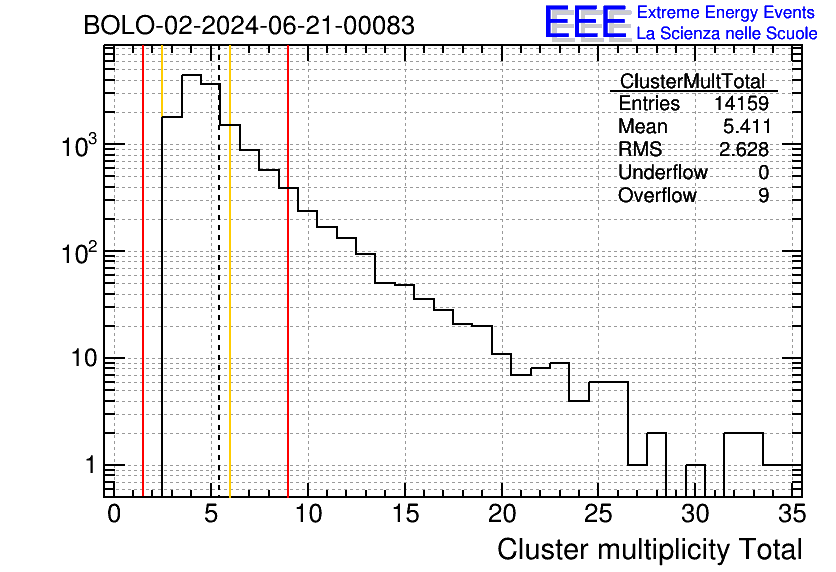 BOLO-02-2024-06-21-00083

EEE Extreme Energy Events
La Scienza nelle Scuole

| ClusterMultTotal | |
|---|---|
| Entries | 14159 |
| Mean | 5.411 |
| RMS | 2.628 |
| Underflow | 0 |
| Overflow | 9 |

$10^3$
$10^2$
10
1

0 5 10 15 20 25 30 35

Cluster multiplicity Total